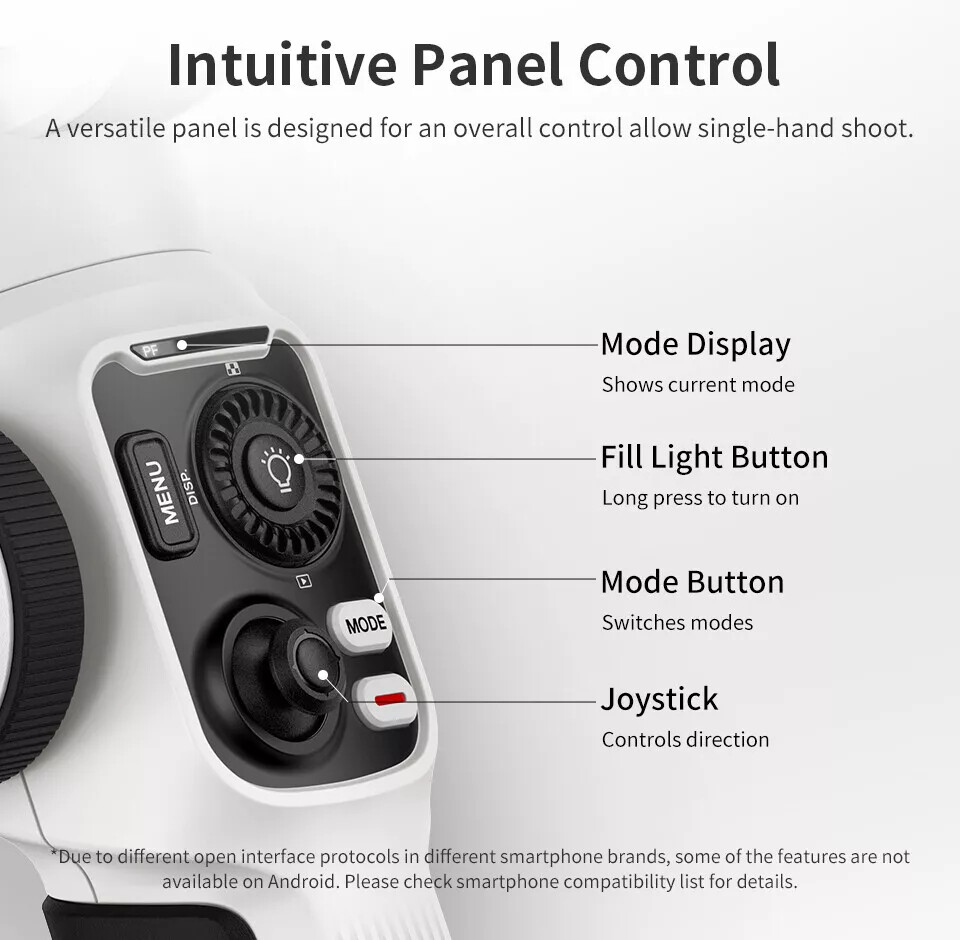 Intuitive Panel Control

A versatile panel is designed for an overall control allow single-hand shoot.

PF

MENU
DISP.

MODE

Mode Display
Shows current mode

Fill Light Button
Long press to turn on

Mode Button
Switches modes

Joystick
Controls direction

*Due to different open interface protocols in different smartphone brands, some of the features are not available on Android. Please check smartphone compatibility list for details.